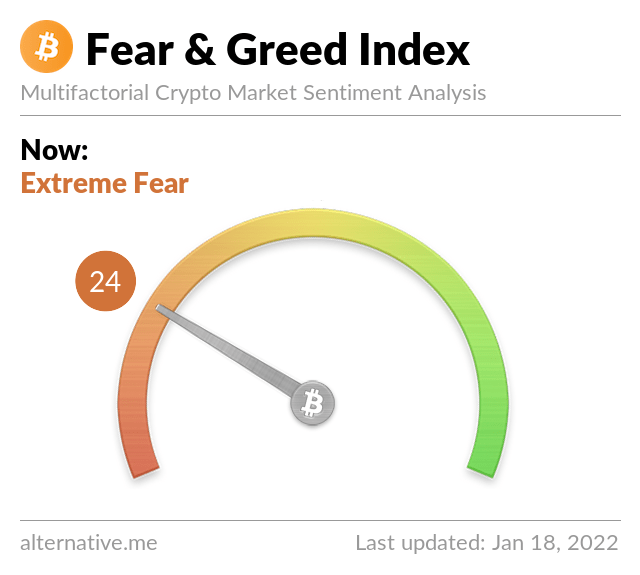 Fear & Greed Index

Multifactorial Crypto Market Sentiment Analysis

Now:
Extreme Fear

24

alternative.me

Last updated: Jan 18, 2022